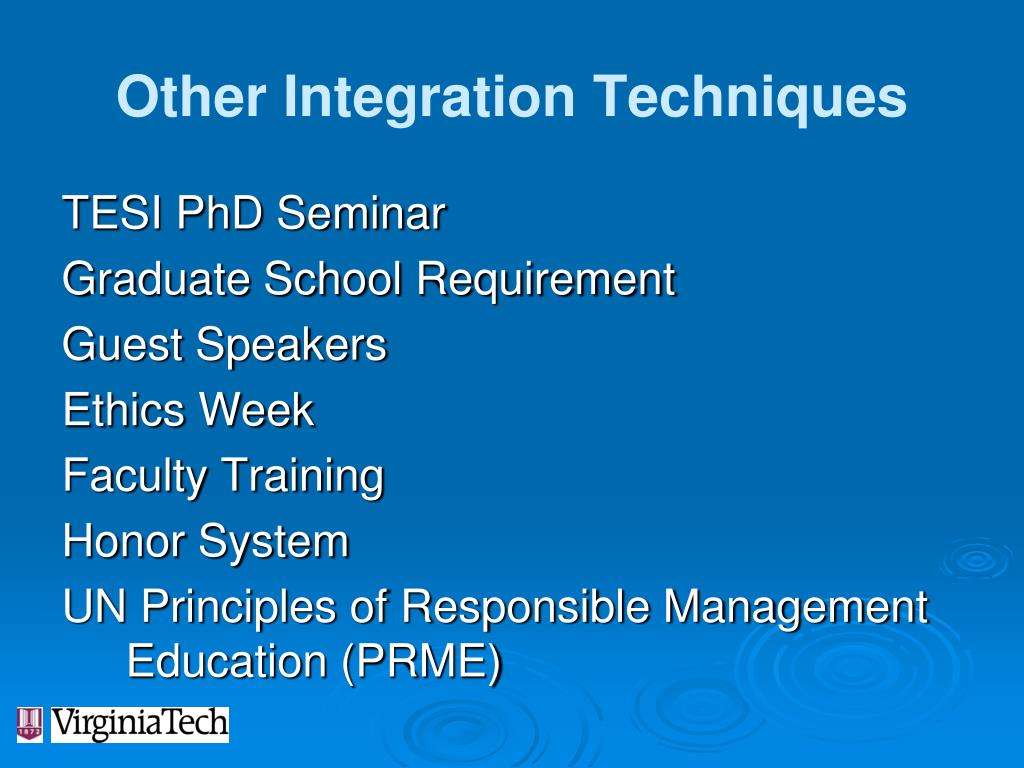 Other Integration Techniques

TESI PhD Seminar

Graduate School Requirement

Guest Speakers

Ethics Week

Faculty Training

Honor System

UN Principles of Responsible Management Education (PRME)

VirginiaTech